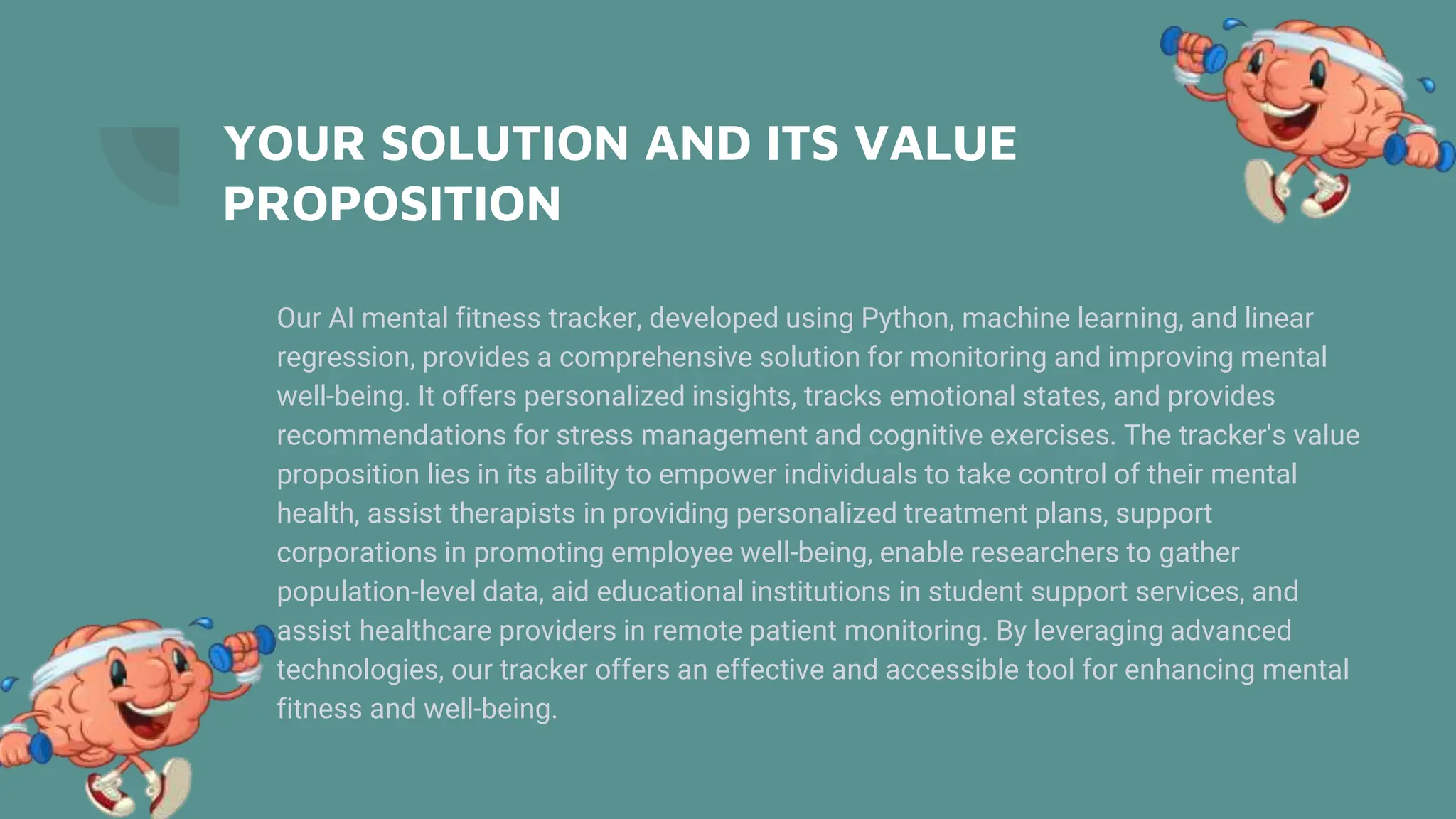 YOUR SOLUTION AND ITS VALUE PROPOSITION

Our AI mental fitness tracker, developed using Python, machine learning, and linear regression, provides a comprehensive solution for monitoring and improving mental well-being. It offers personalized insights, tracks emotional states, and provides recommendations for stress management and cognitive exercises. The tracker's value proposition lies in its ability to empower individuals to take control of their mental health, assist therapists in providing personalized treatment plans, support corporations in promoting employee well-being, enable researchers to gather population-level data, aid educational institutions in student support services, and assist healthcare providers in remote patient monitoring. By leveraging advanced technologies, our tracker offers an effective and accessible tool for enhancing mental fitness and well-being.